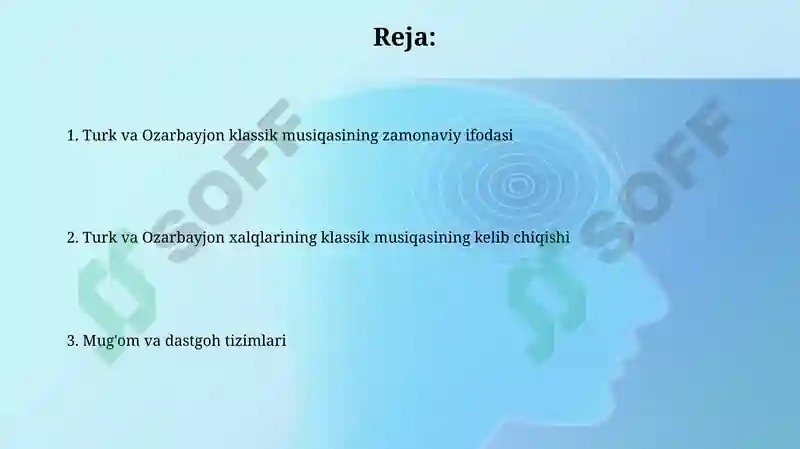 Reja:

1. Turk va Ozarbayjon klassik musiqasining zamonaviy ifodasi

2. Turk va Ozarbayjon xalqlarining klassik musiqasining kelib chiqishi

3. Mug'om va dastgoh tizimlari

SOFF

SOFF